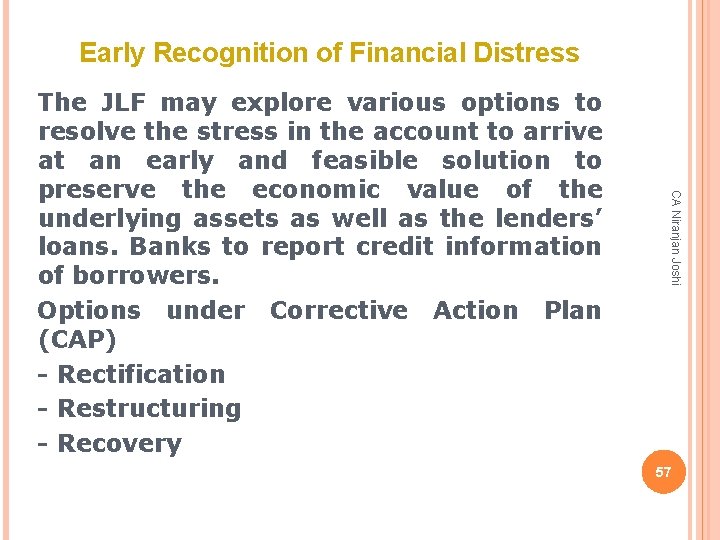 Early Recognition of Financial Distress

The JLF may explore various options to resolve the stress in the account to arrive at an early and feasible solution to preserve the economic value of the underlying assets as well as the lenders' loans. Banks to report credit information of borrowers.

Options under Corrective Action Plan (CAP)

- Rectification

- Restructuring

- Recovery

CA Niranjan Joshi

57